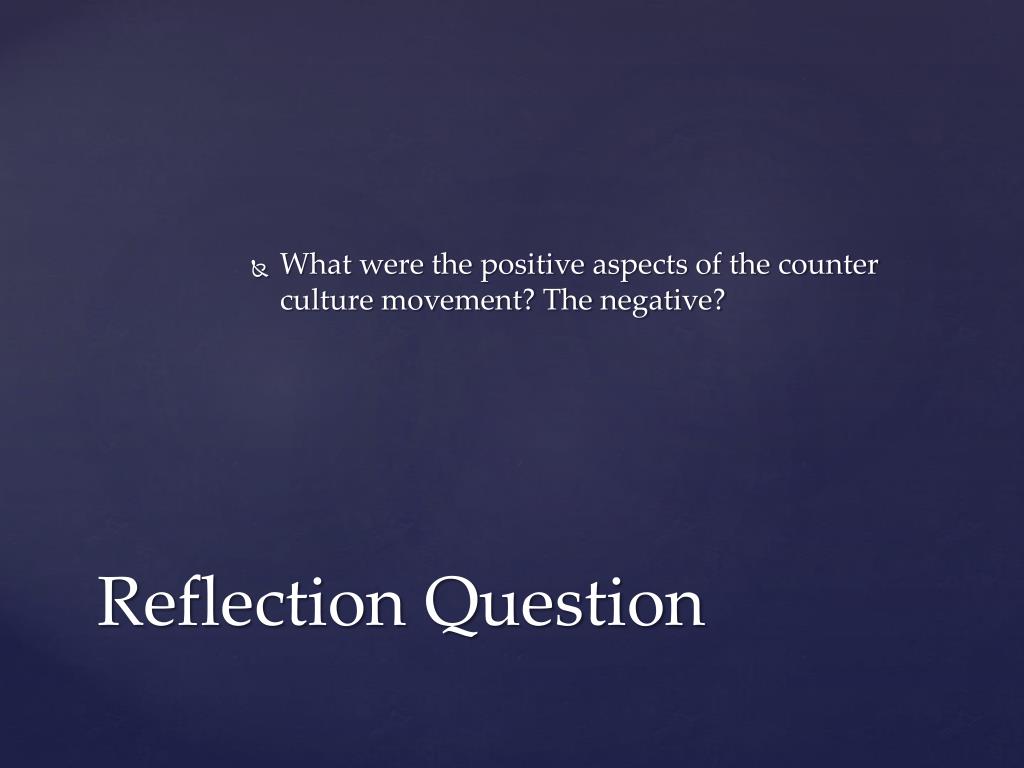 What were the positive aspects of the counter culture movement? The negative?

Reflection Question